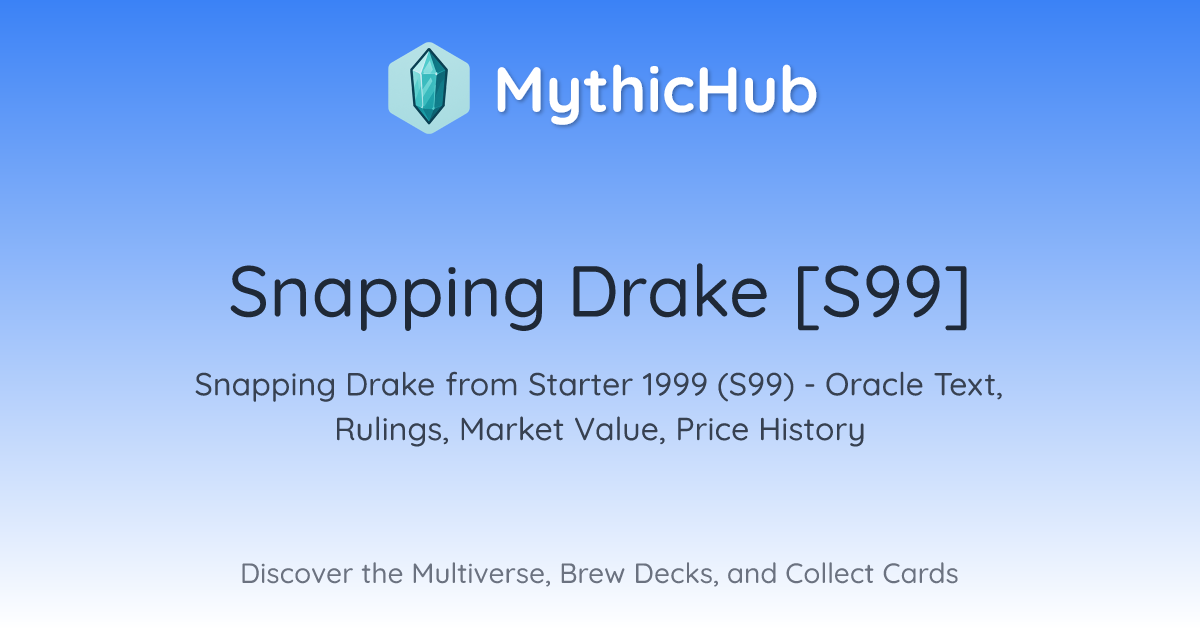 MythicHub

Snapping Drake [S99]

Snapping Drake from Starter 1999 (S99) - Oracle Text, Rulings, Market Value, Price History

Discover the Multiverse, Brew Decks, and Collect Cards